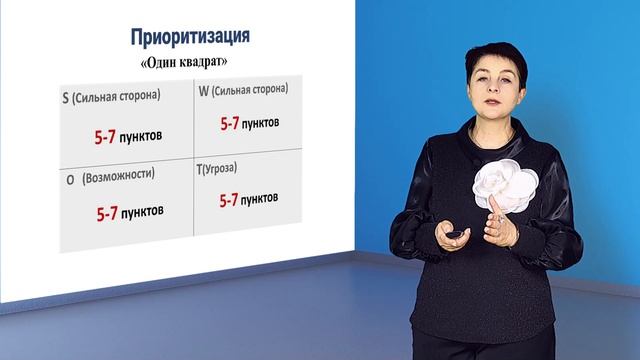 Приоритизация

«Один квадрат»

| S (Сильная сторона) 5-7 пунктов | W (Сильная сторона) 5-7 пунктов |
|---|---|
| O (Возможности) 5-7 пунктов | T(Угроза) 5-7 пунктов |